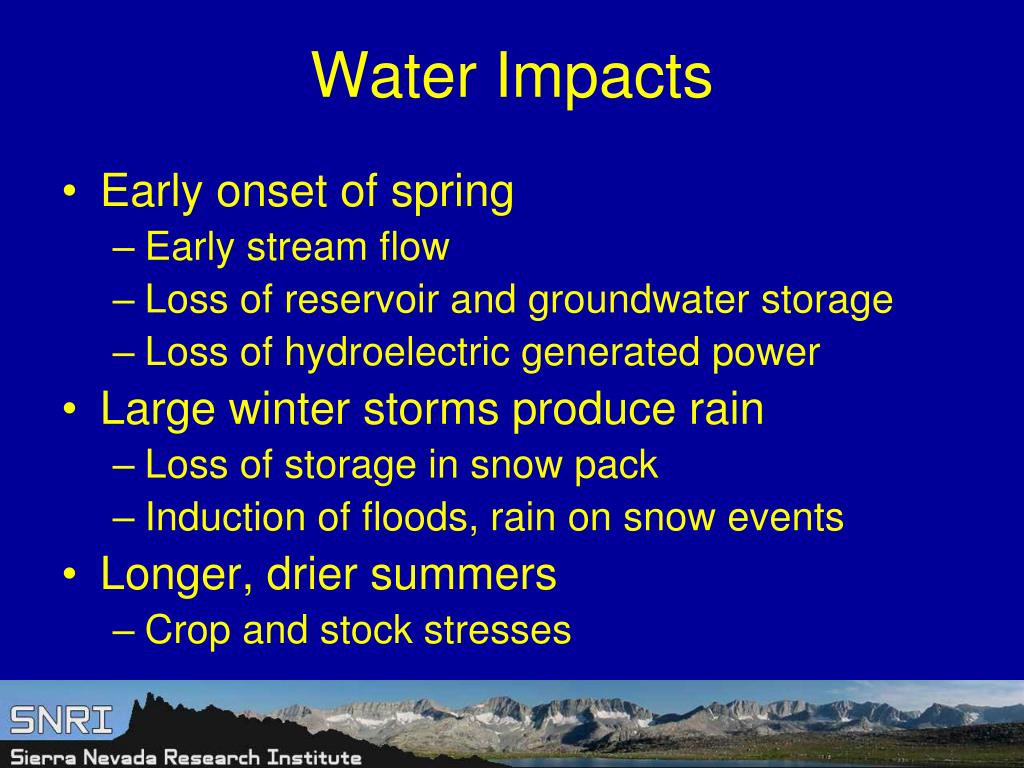 Water Impacts

• Early onset of spring
– Early stream flow
– Loss of reservoir and groundwater storage
– Loss of hydroelectric generated power
• Large winter storms produce rain
– Loss of storage in snow pack
– Induction of floods, rain on snow events
• Longer, drier summers
– Crop and stock stresses

SNRI
Sierra Nevada Research Institute